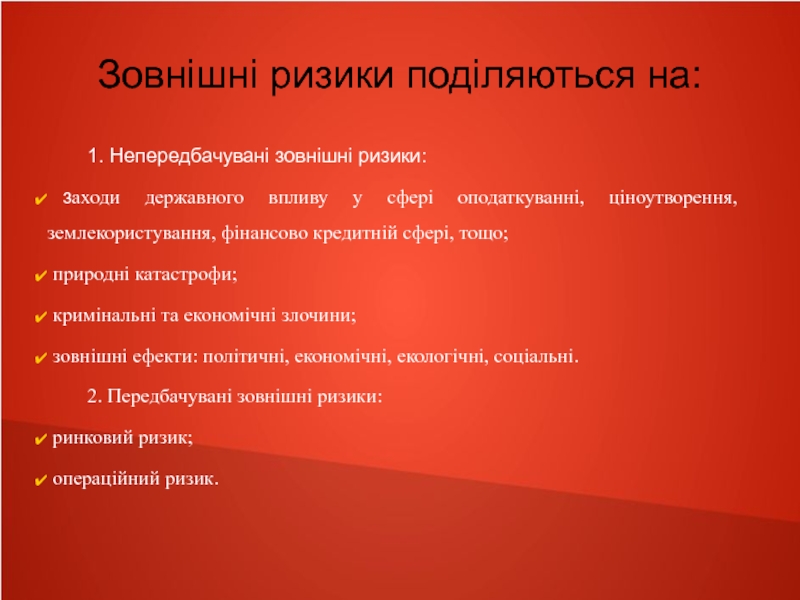 Зовнішні ризики поділяються на:

1. Непередбачувані зовнішні ризики:

✔ заходи державного впливу у сфері оподаткуванні, ціноутворення, землекористування, фінансово кредитній сфері, тощо;

✔ природні катастрофи;

✔ кримінальні та економічні злочини;

✔ зовнішні ефекти: політичні, економічні, екологічні, соціальні.

2. Передбачувані зовнішні ризики:

✔ ринковий ризик;

✔ операційний ризик.